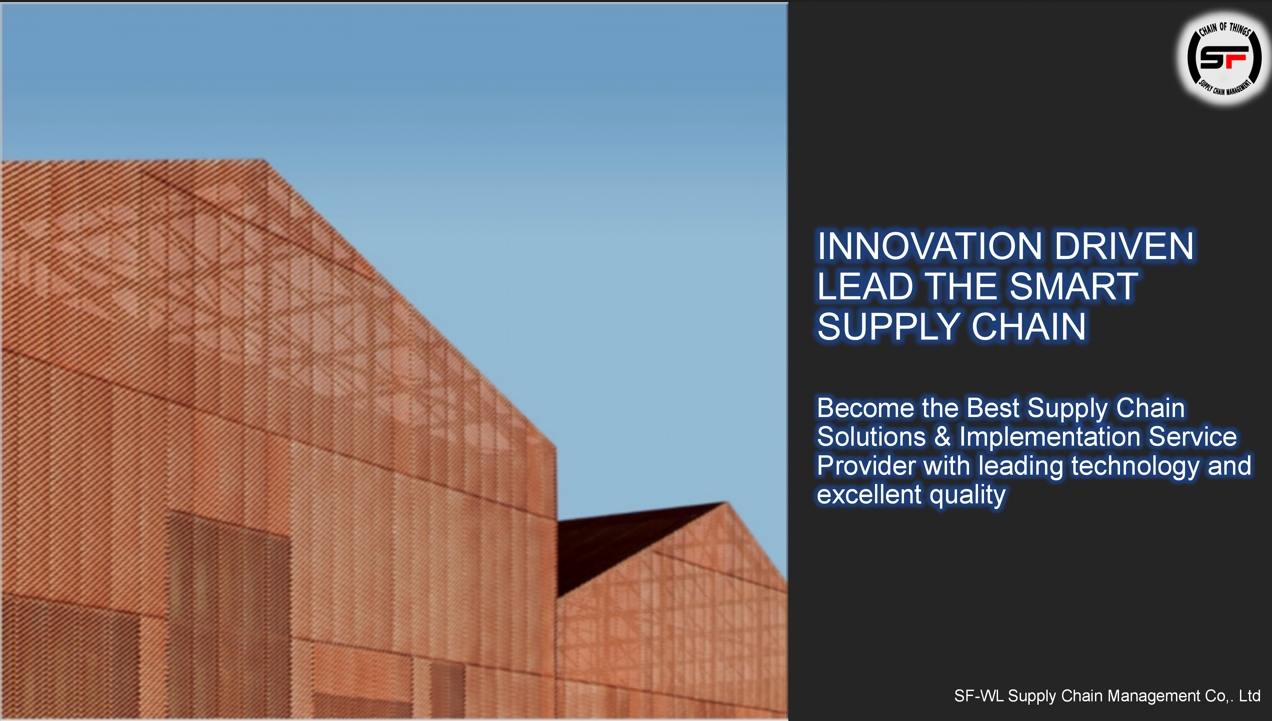 CHAIN OF THINGS
SF
SUPPLY CHAIN MANAGEMENT

INNOVATION DRIVEN
LEAD THE SMART
SUPPLY CHAIN

Become the Best Supply Chain Solutions & Implementation Service Provider with leading technology and excellent quality

SF-WL Supply Chain Management Co,. Ltd